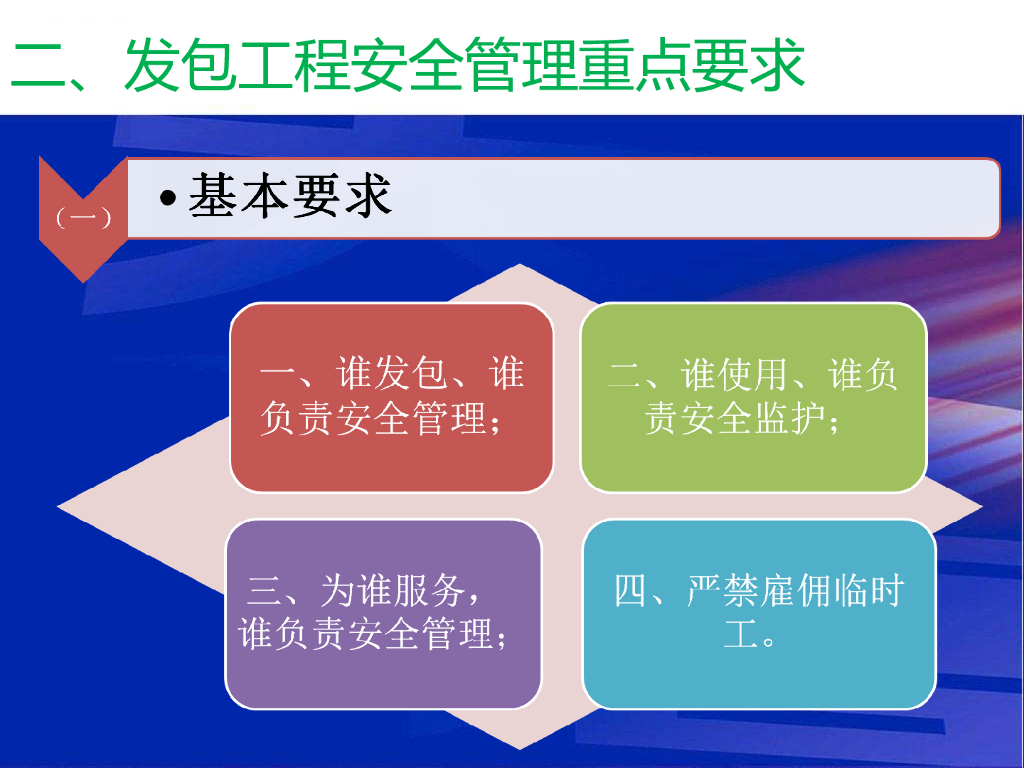 二、发包工程安全管理重点要求

（一）

• 基本要求

一、谁发包、谁负责安全管理；

二、谁使用、谁负责安全监护；

三、为谁服务，谁负责安全管理；

四、严禁雇佣临时工。